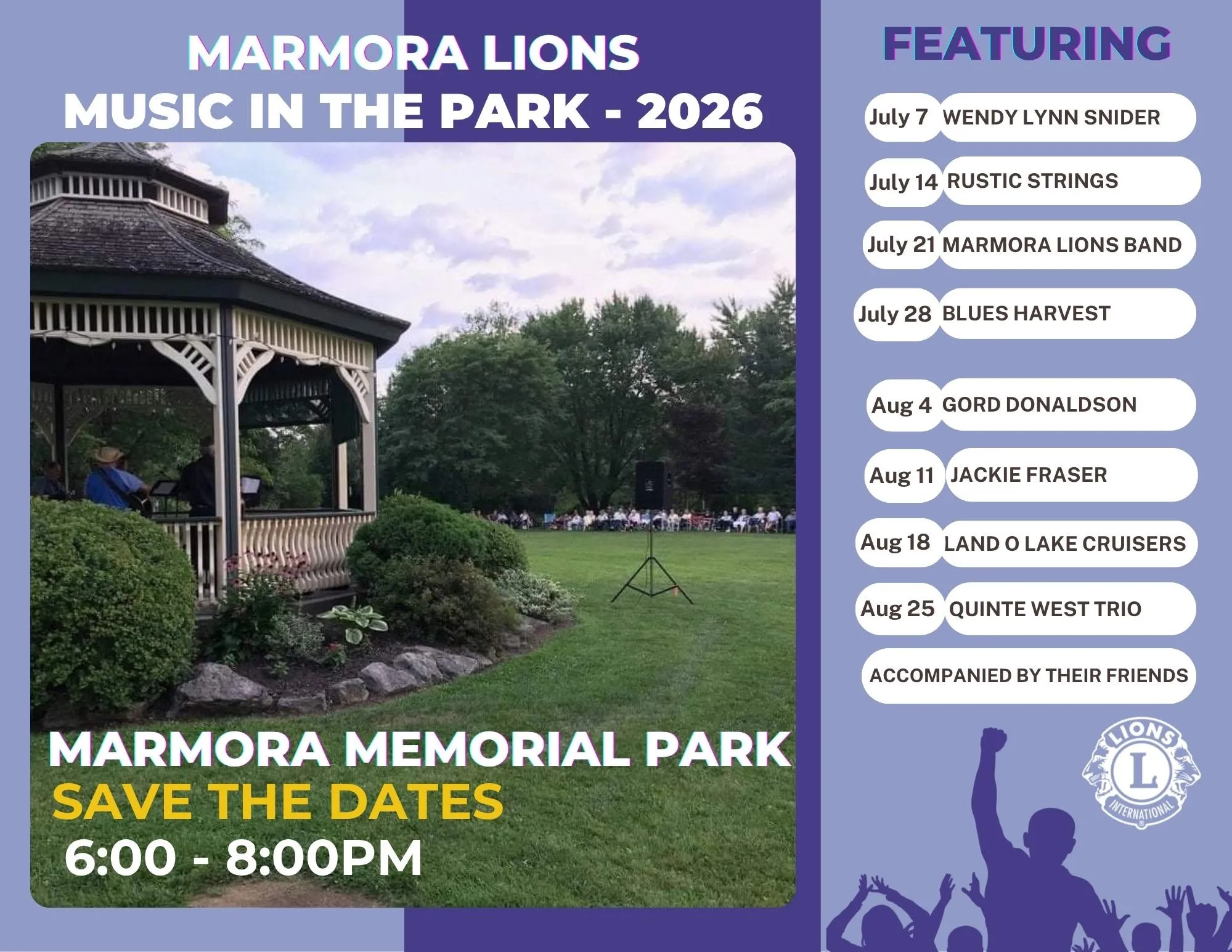 MARMORA LIONS
MUSIC IN THE PARK - 2026

MARMORA MEMORIAL PARK
SAVE THE DATES
6:00 - 8:00PM

FEATURING

July 7 WENDY LYNN SNIDER
July 14 RUSTIC STRINGS
July 21 MARMORA LIONS BAND
July 28 BLUES HARVEST
Aug 4 GORD DONALDSON
Aug 11 JACKIE FRASER
Aug 18 LAND O LAKE CRUISERS
Aug 25 QUINTE WEST TRIO
ACCOMPANIED BY THEIR FRIENDS

LIONS L INTERNATIONAL